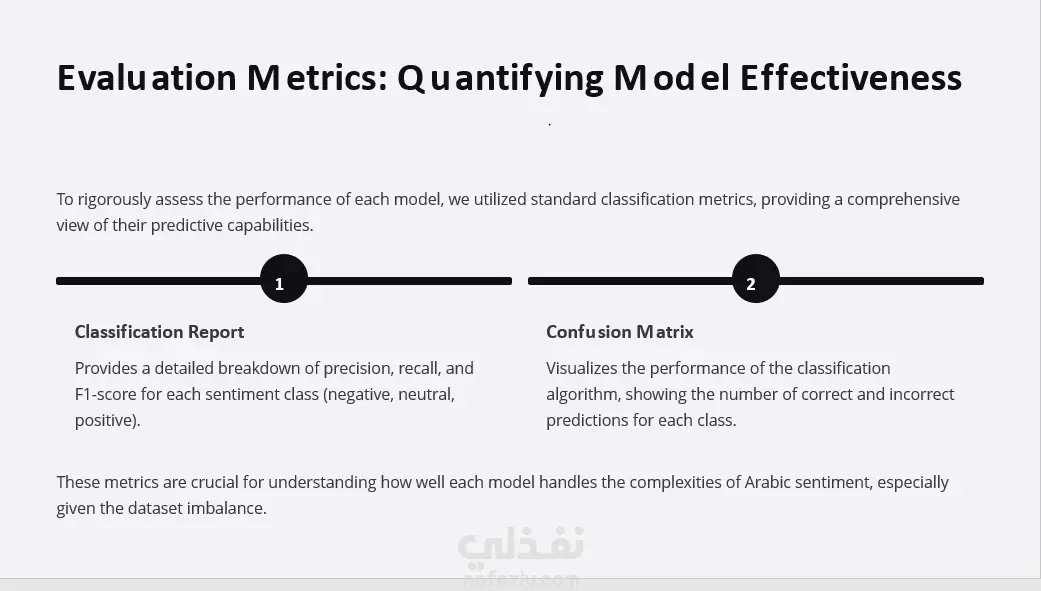 Evaluation Metrics: Quantifying Model Effectiveness

To rigorously assess the performance of each model, we utilized standard classification metrics, providing a comprehensive view of their predictive capabilities.

1

Classification Report

Provides a detailed breakdown of precision, recall, and F1-score for each sentiment class (negative, neutral, positive).

2

Confusion Matrix

Visualizes the performance of the classification algorithm, showing the number of correct and incorrect predictions for each class.

These metrics are crucial for understanding how well each model handles the complexities of Arabic sentiment, especially given the dataset imbalance.

نفذلي
nafezly.com